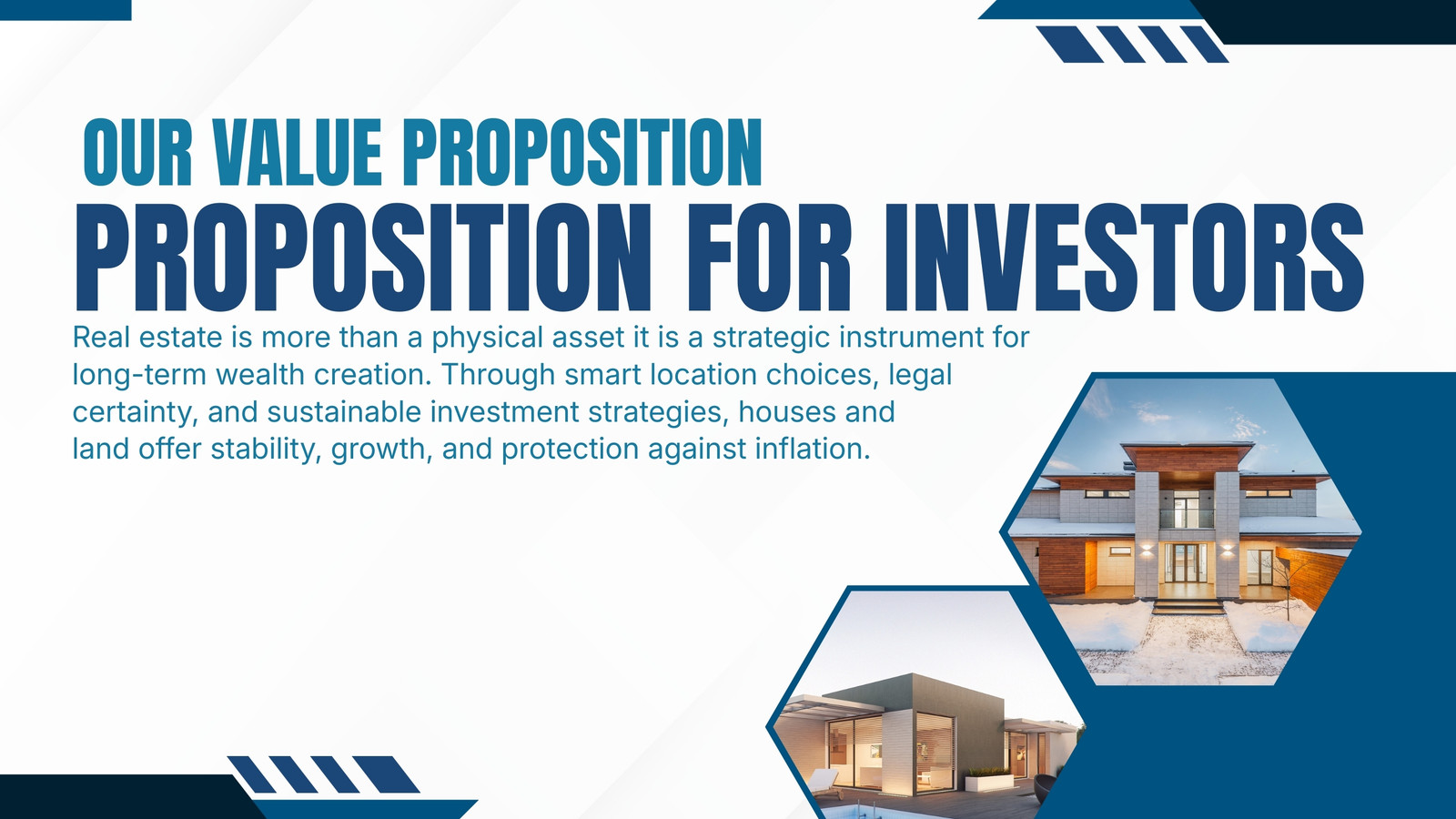 OUR VALUE PROPOSITION
PROPOSITION FOR INVESTORS

Real estate is more than a physical asset it is a strategic instrument for long-term wealth creation. Through smart location choices, legal certainty, and sustainable investment strategies, houses and land offer stability, growth, and protection against inflation.